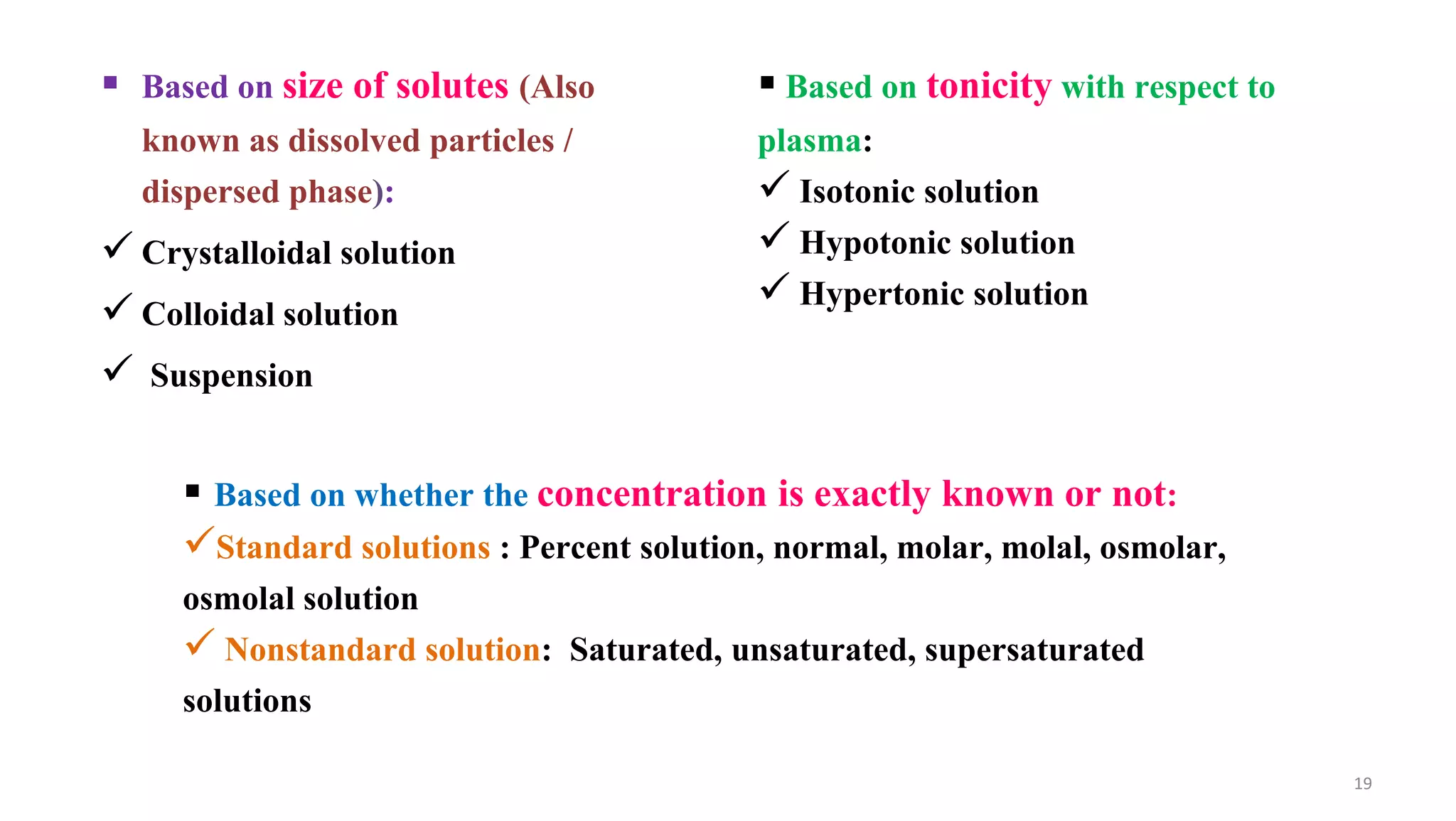 ▪ Based on size of solutes (Also known as dissolved particles / dispersed phase):

✓ Crystalloidal solution

✓ Colloidal solution

✓ Suspension

▪ Based on tonicity with respect to plasma:

✓ Isotonic solution

✓ Hypotonic solution

✓ Hypertonic solution

▪ Based on whether the concentration is exactly known or not:

✓Standard solutions : Percent solution, normal, molar, molal, osmolar, osmolal solution

✓ Nonstandard solution: Saturated, unsaturated, supersaturated solutions

19